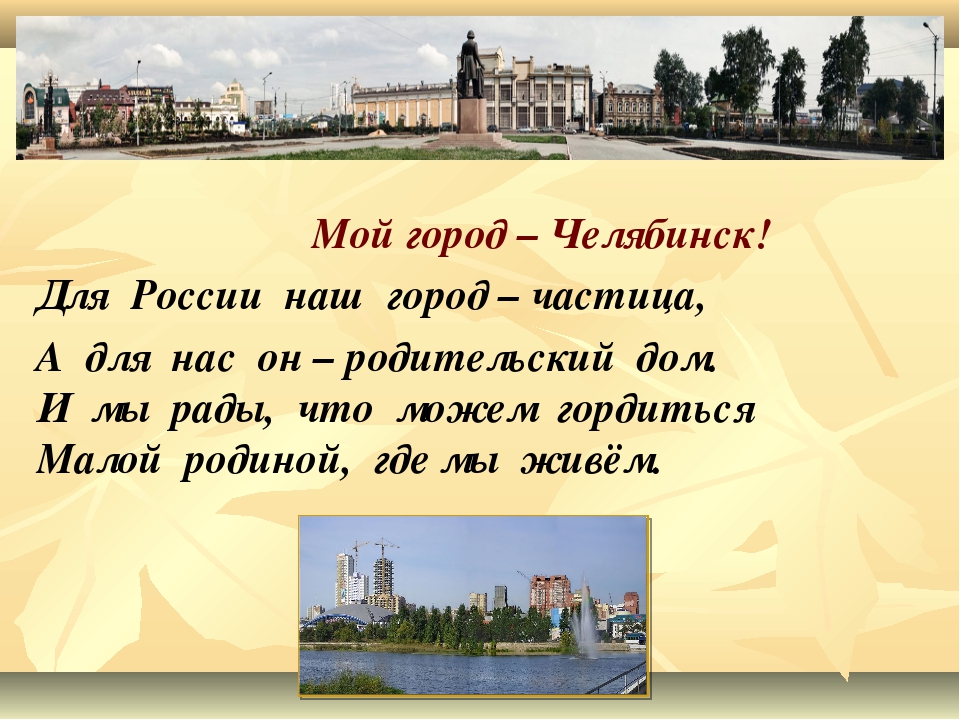 Мой город – Челябинск!

Для России наш город – частица,

А для нас он – родительский дом.
И мы рады, что можем гордиться
Малой родиной, где мы живём.